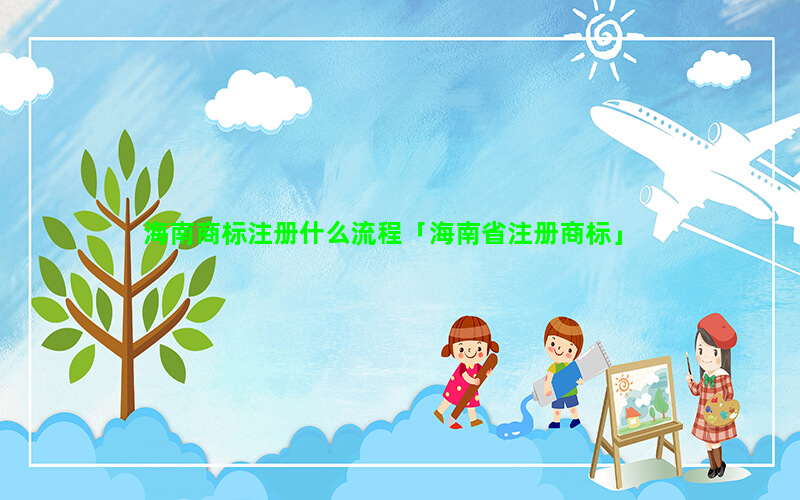 海南商标注册什么流程「海南省注册商标」